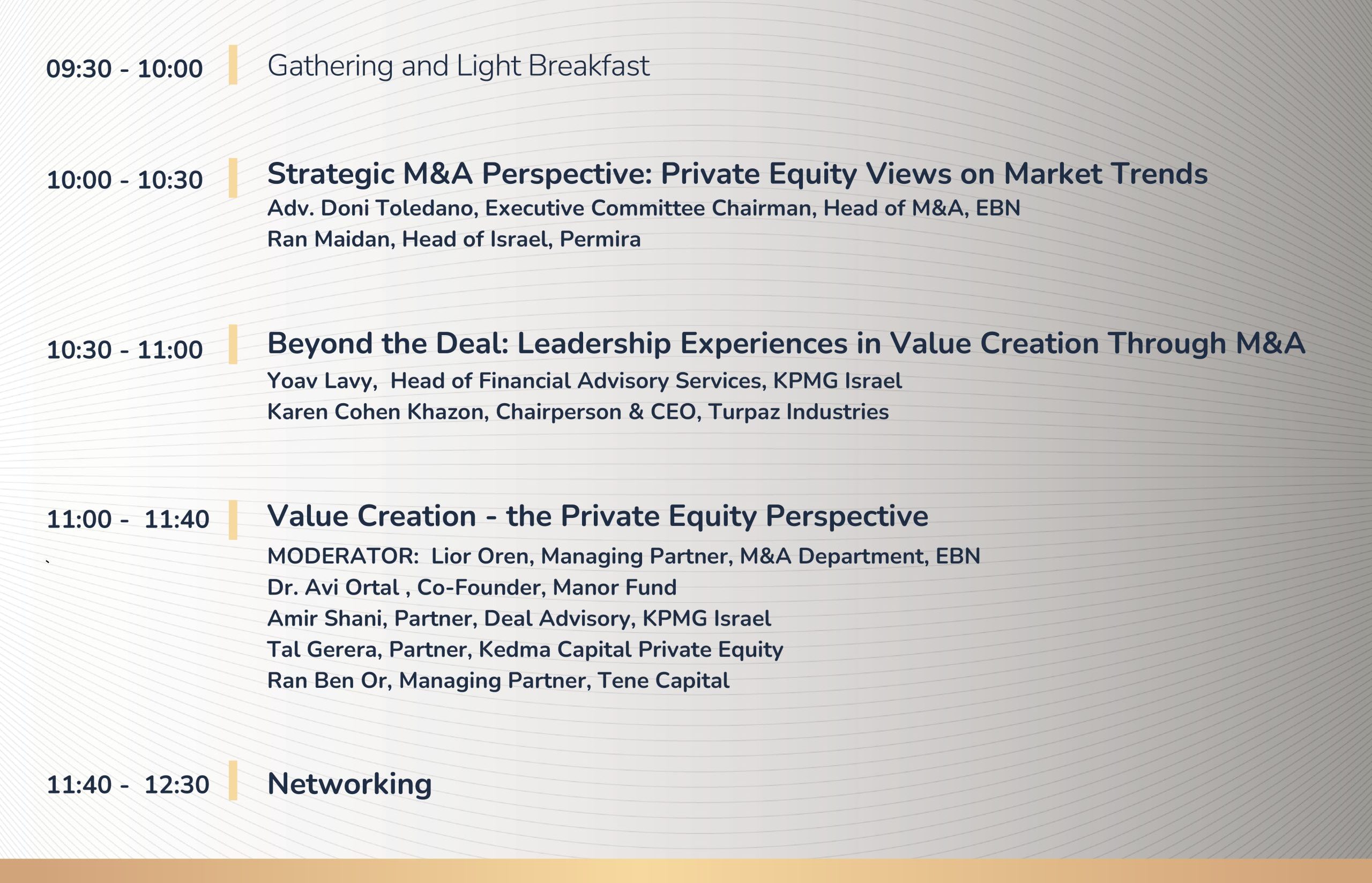 09:30 - 10:00 Gathering and Light Breakfast

10:00 - 10:30 Strategic M&A Perspective: Private Equity Views on Market Trends
Adv. Doni Toledano, Executive Committee Chairman, Head of M&A, EBN
Ran Maidan, Head of Israel, Permira

10:30 - 11:00 Beyond the Deal: Leadership Experiences in Value Creation Through M&A
Yoav Lavy, Head of Financial Advisory Services, KPMG Israel
Karen Cohen Khazon, Chairperson & CEO, Turpaz Industries

11:00 - 11:40 Value Creation - the Private Equity Perspective
MODERATOR: Lior Oren, Managing Partner, M&A Department, EBN
Dr. Avi Ortal , Co-Founder, Manor Fund
Amir Shani, Partner, Deal Advisory, KPMG Israel
Tal Gerera, Partner, Kedma Capital Private Equity
Ran Ben Or, Managing Partner, Tene Capital

11:40 - 12:30 Networking